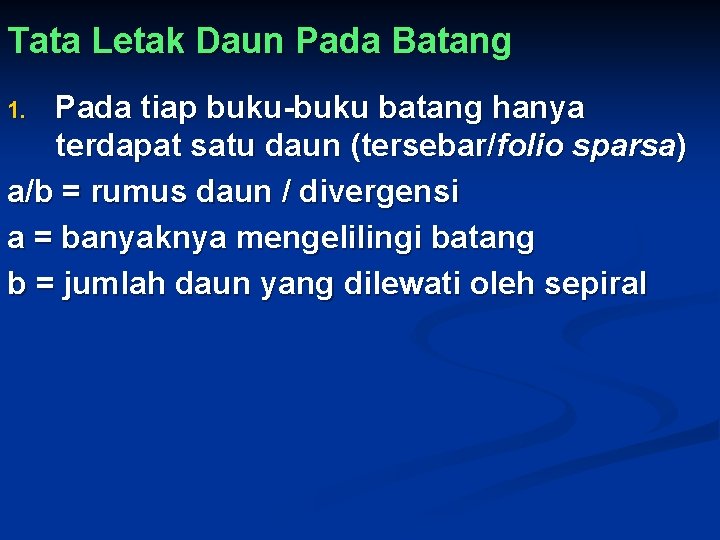 Tata Letak Daun Pada Batang

1. Pada tiap buku-buku batang hanya terdapat satu daun (tersebar/folio sparsa)

a/b = rumus daun / divergensi

a = banyaknya mengelilingi batang

b = jumlah daun yang dilewati oleh sepiral